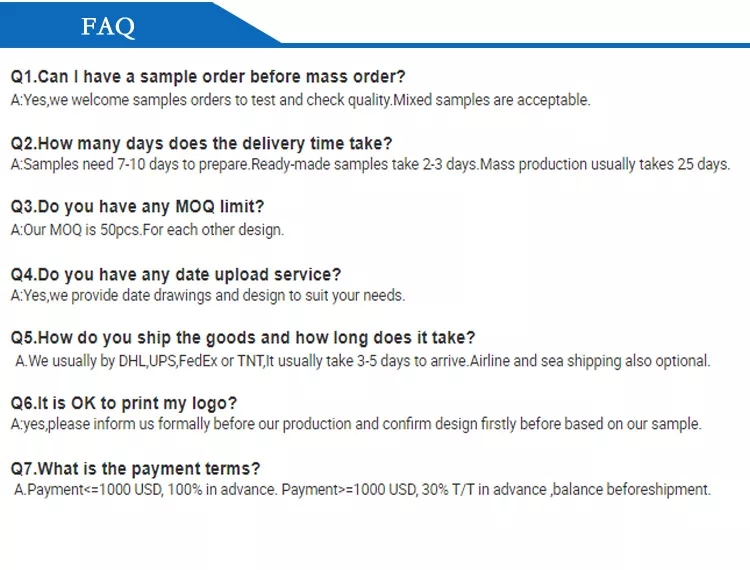 FAQ

Q1.Can I have a sample order before mass order?
A:Yes,we welcome samples orders to test and check quality.Mixed samples are acceptable.

Q2.How many days does the delivery time take?
A:Samples need 7-10 days to prepare.Ready-made samples take 2-3 days.Mass production usually takes 25 days.

Q3.Do you have any MOQ limit?
A:Our MOQ is 50pcs.For each other design.

Q4.Do you have any date upload service?
A:Yes,we provide date drawings and design to suit your needs.

Q5.How do you ship the goods and how long does it take?
A.We usually by DHL,UPS,FedEx or TNT,It usually take 3-5 days to arrive.Airline and sea shipping also optional.

Q6.It is OK to print my logo?
A:yes,please inform us formally before our production and confirm design firstly before based on our sample.

Q7.What is the payment terms?
A.Payment<=1000 USD, 100% in advance. Payment>=1000 USD, 30% T/T in advance ,balance beforeshipment.